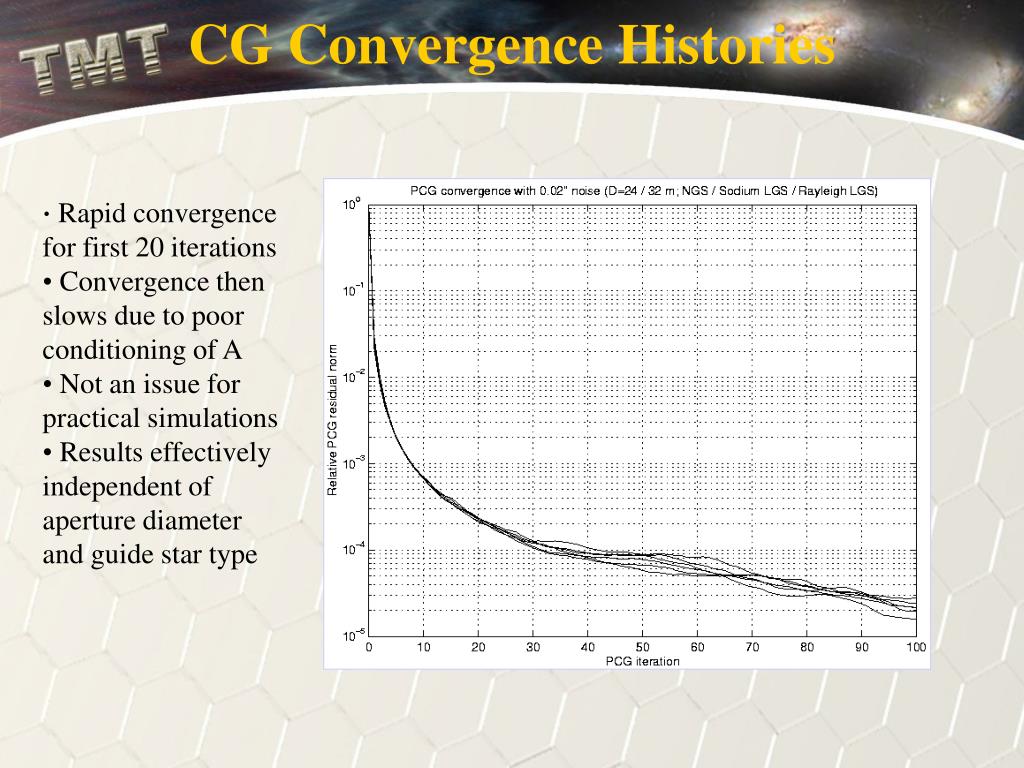 TMT CG Convergence Histories

• Rapid convergence for first 20 iterations
• Convergence then slows due to poor conditioning of A
• Not an issue for practical simulations
• Results effectively independent of aperture diameter and guide star type

PCG convergence with 0.02" noise (D=24 / 32 m; NGS / Sodium LGS / Rayleigh LGS)

Relative PCG residual norm

$10^{0}$
$10^{-1}$
$10^{-2}$
$10^{-3}$
$10^{-4}$
$10^{-5}$

0 10 20 30 40 50 60 70 80 90 100

PCG iteration